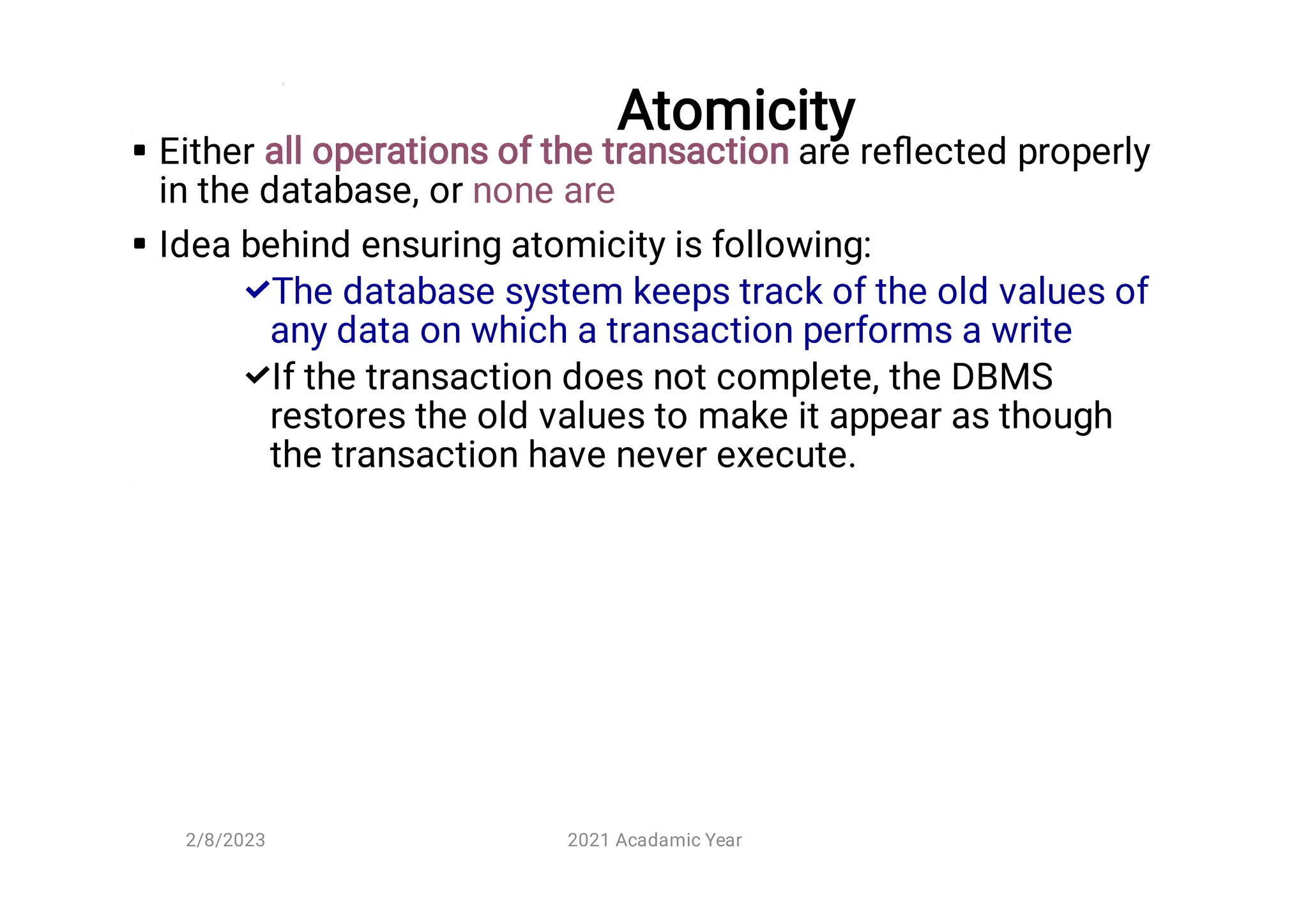 Atomicity

▪ Either all operations of the transaction are reflected properly in the database, or none are

▪ Idea behind ensuring atomicity is following:

✓The database system keeps track of the old values of any data on which a transaction performs a write

✓If the transaction does not complete, the DBMS restores the old values to make it appear as though the transaction have never execute.

2/8/2023

2021 Acadamic Year